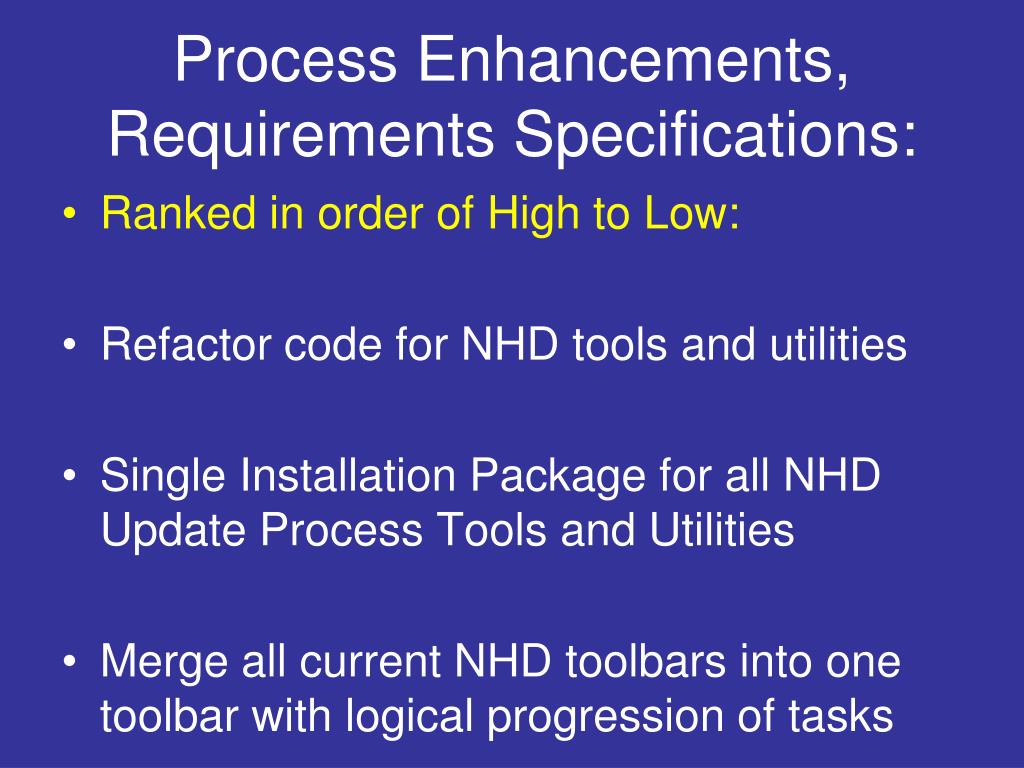 Process Enhancements, Requirements Specifications:

• Ranked in order of High to Low:

• Refactor code for NHD tools and utilities

• Single Installation Package for all NHD Update Process Tools and Utilities

• Merge all current NHD toolbars into one toolbar with logical progression of tasks